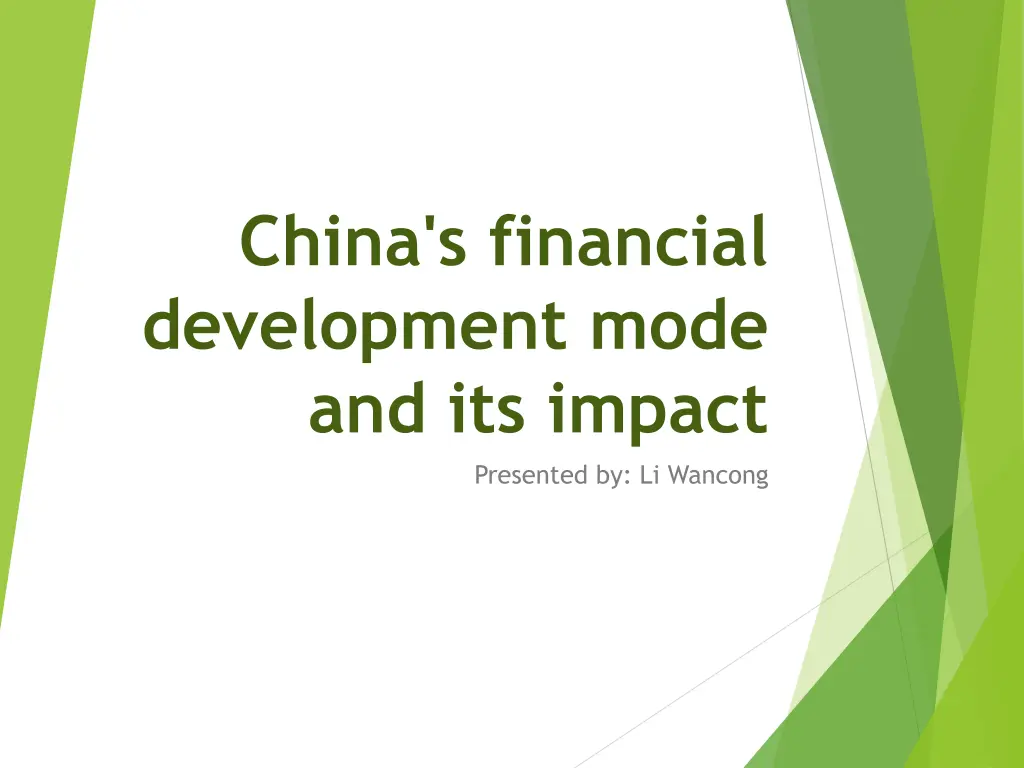 China's financial development mode and its impact

Presented by: Li Wancong